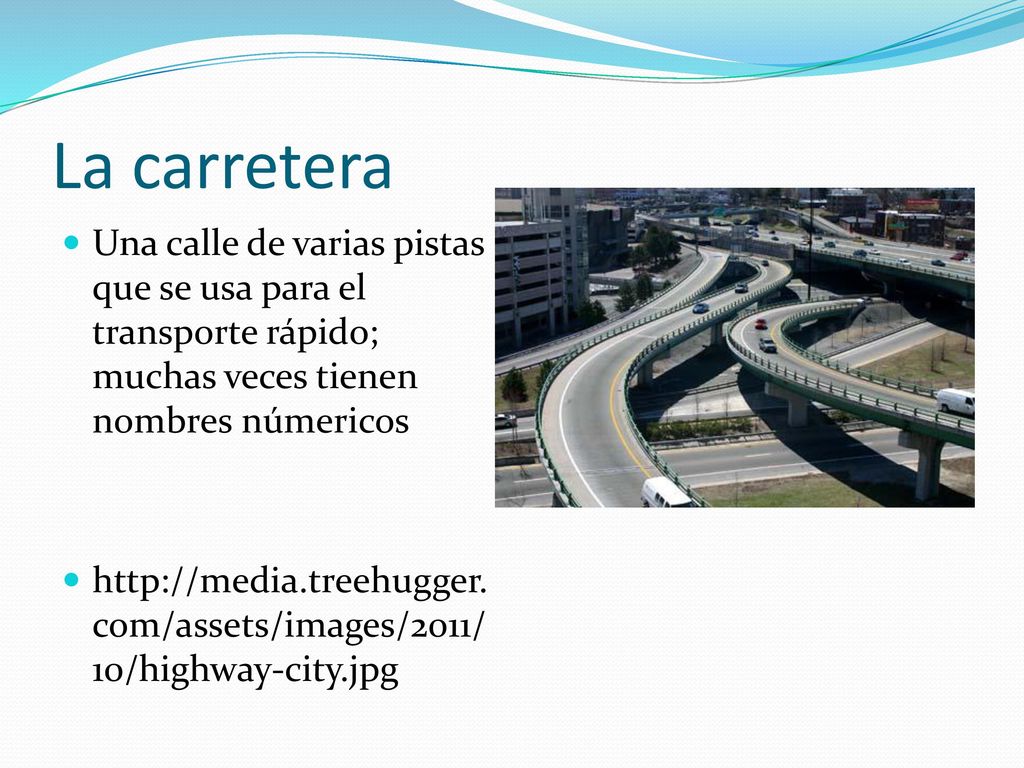 La carretera

Una calle de varias pistas que se usa para el transporte rápido; muchas veces tienen nombres númericos

http://media.treehugger.com/assets/images/2011/10/highway-city.jpg